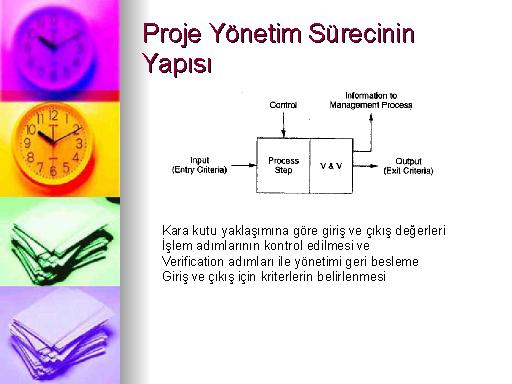 Proje Yönetim Sürecinin Yapısı

Control

Information to Management Process

Input (Entry Criteria)

Process Step

V & V

Output (Exit Criteria)

Kara kutu yaklaşımına göre giriş ve çıkış değerleri
İşlem adımlarının kontrol edilmesi ve
Verification adımları ile yönetimi geri besleme
Giriş ve çıkış için kriterlerin belirlenmesi